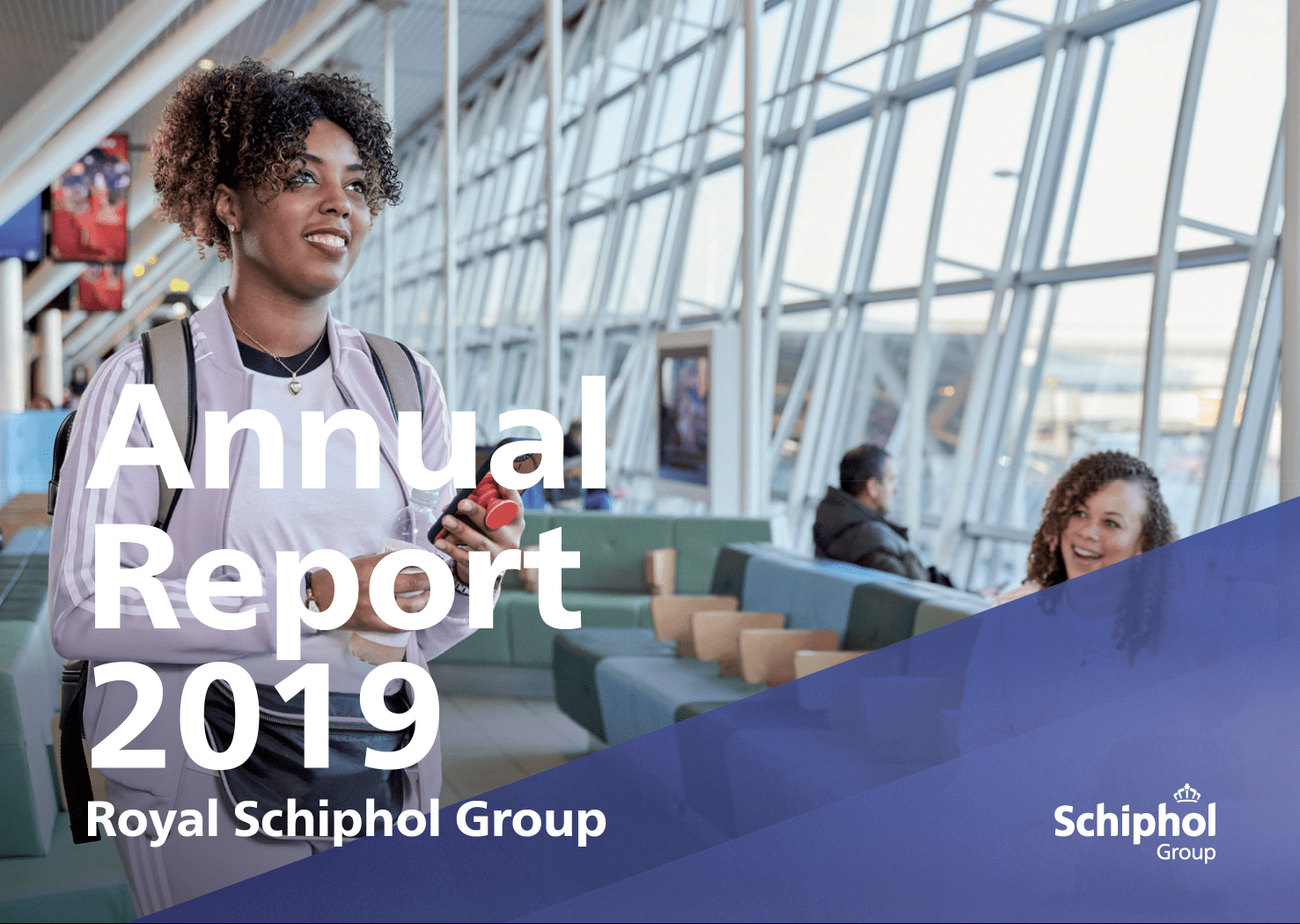 Annual Report 2019

Royal Schiphol Group

Schiphol
Group